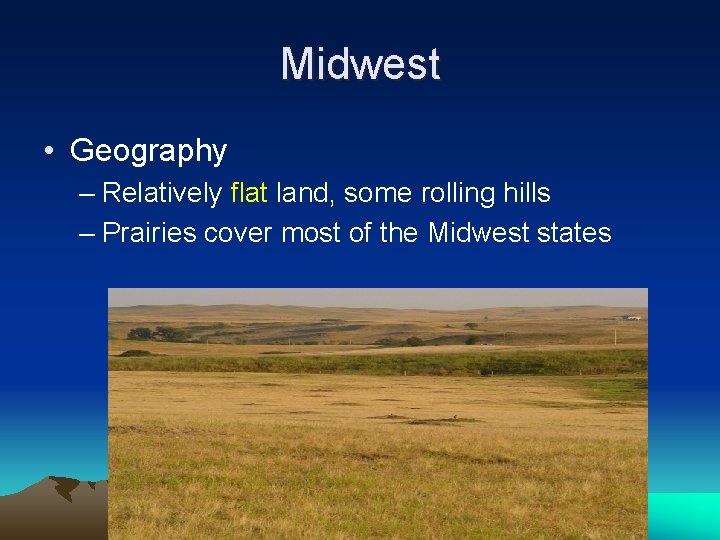 Midwest

• Geography
– Relatively flat land, some rolling hills
– Prairies cover most of the Midwest states